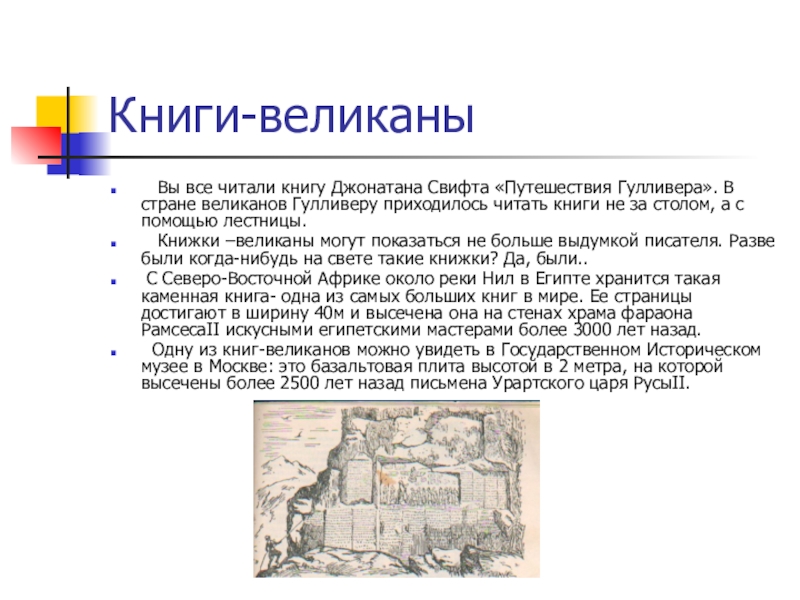 Книги-великаны

Вы все читали книгу Джонатана Свифта «Путешествия Гулливера». В стране великанов Гулливеру приходилось читать книги не за столом, а с помощью лестницы.

Книжки –великаны могут показаться не больше выдумкой писателя. Разве были когда-нибудь на свете такие книжки? Да, были..

С Северо-Восточной Африке около реки Нил в Египте хранится такая каменная книга- одна из самых больших книг в мире. Ее страницы достигают в ширину 40м и высечена она на стенах храма фараона РамсесаII искусными египетскими мастерами более 3000 лет назад.

Одну из книг-великанов можно увидеть в Государственном Историческом музее в Москве: это базальтовая плита высотой в 2 метра, на которой высечены более 2500 лет назад письмена Урартского царя РусыII.